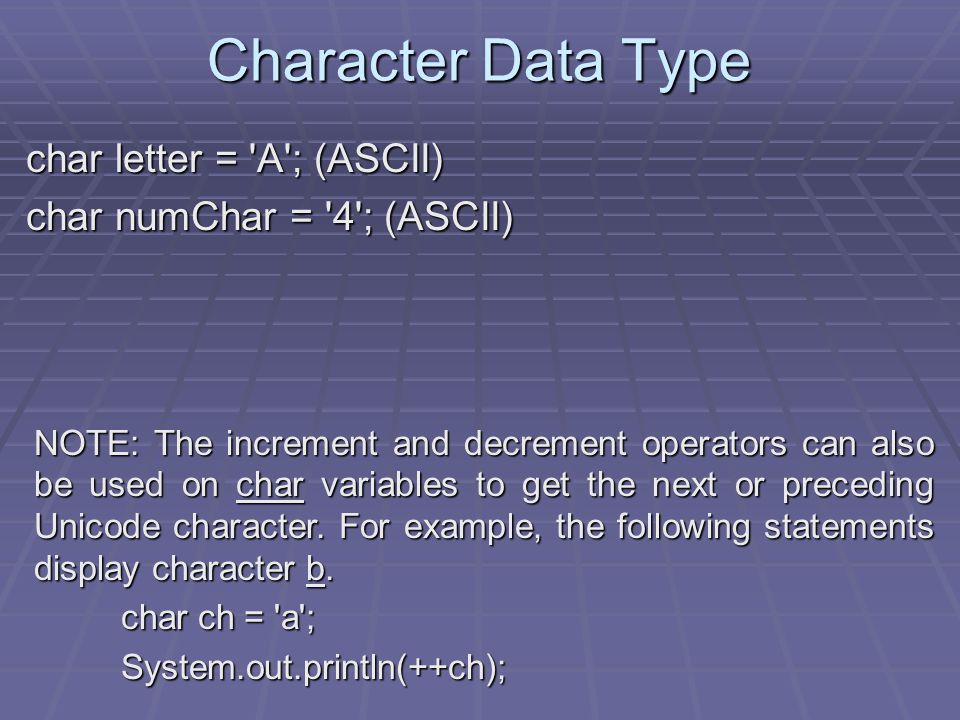 Character Data Type

char letter = 'A'; (ASCII)

char numChar = '4'; (ASCII)

NOTE: The increment and decrement operators can also be used on char variables to get the next or preceding Unicode character. For example, the following statements display character b.

char ch = 'a';

System.out.println(++ch);